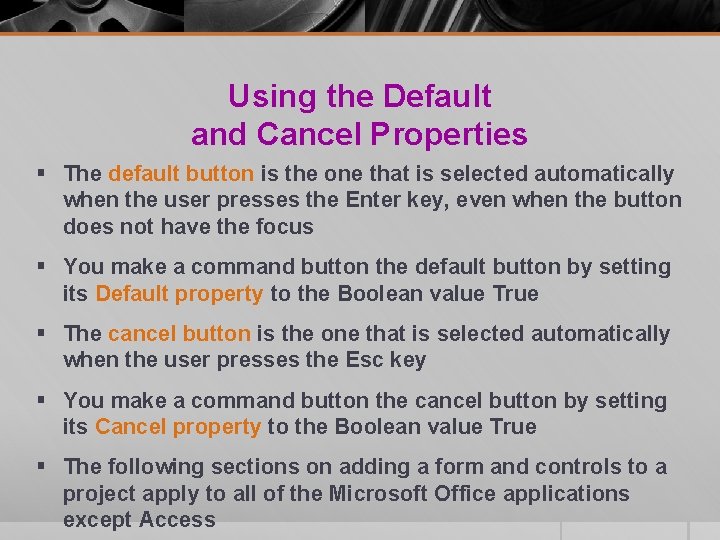 Using the Default and Cancel Properties

▪ The default button is the one that is selected automatically when the user presses the Enter key, even when the button does not have the focus

▪ You make a command button the default button by setting its Default property to the Boolean value True

▪ The cancel button is the one that is selected automatically when the user presses the Esc key

▪ You make a command button the cancel button by setting its Cancel property to the Boolean value True

▪ The following sections on adding a form and controls to a project apply to all of the Microsoft Office applications except Access